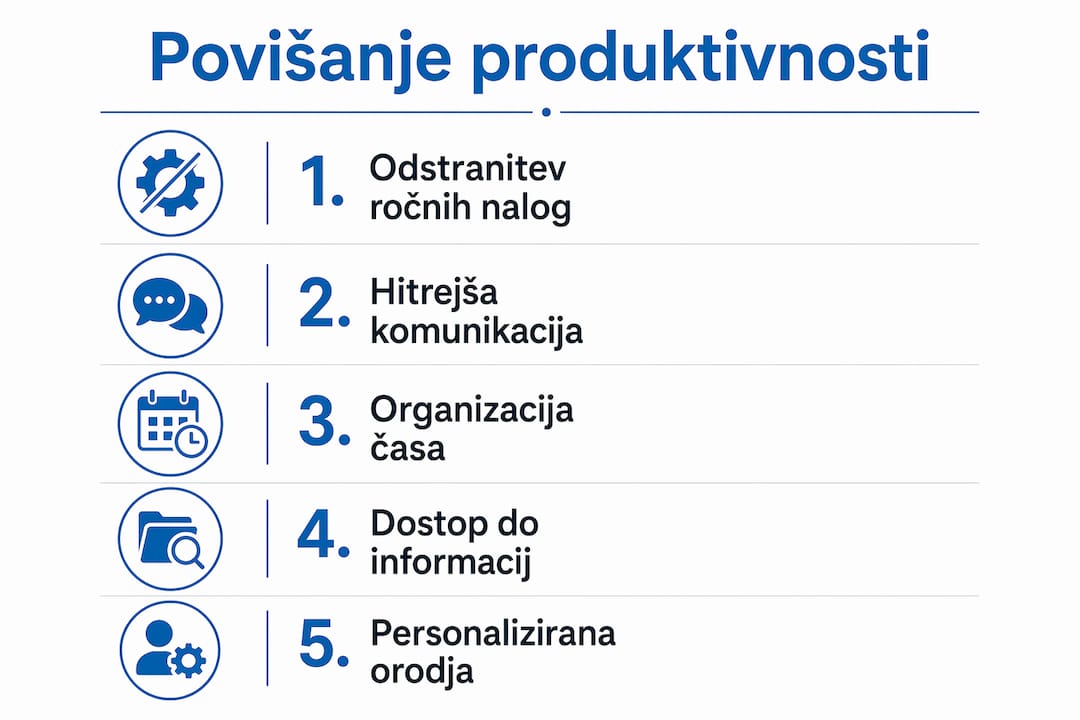 Povišanje produktivnosti

1. Odstranitev ročnih nalog

2. Hitrejša komunikacija

3. Organizacija časa

4. Dostop do informacij

5. Personalizirana orodja